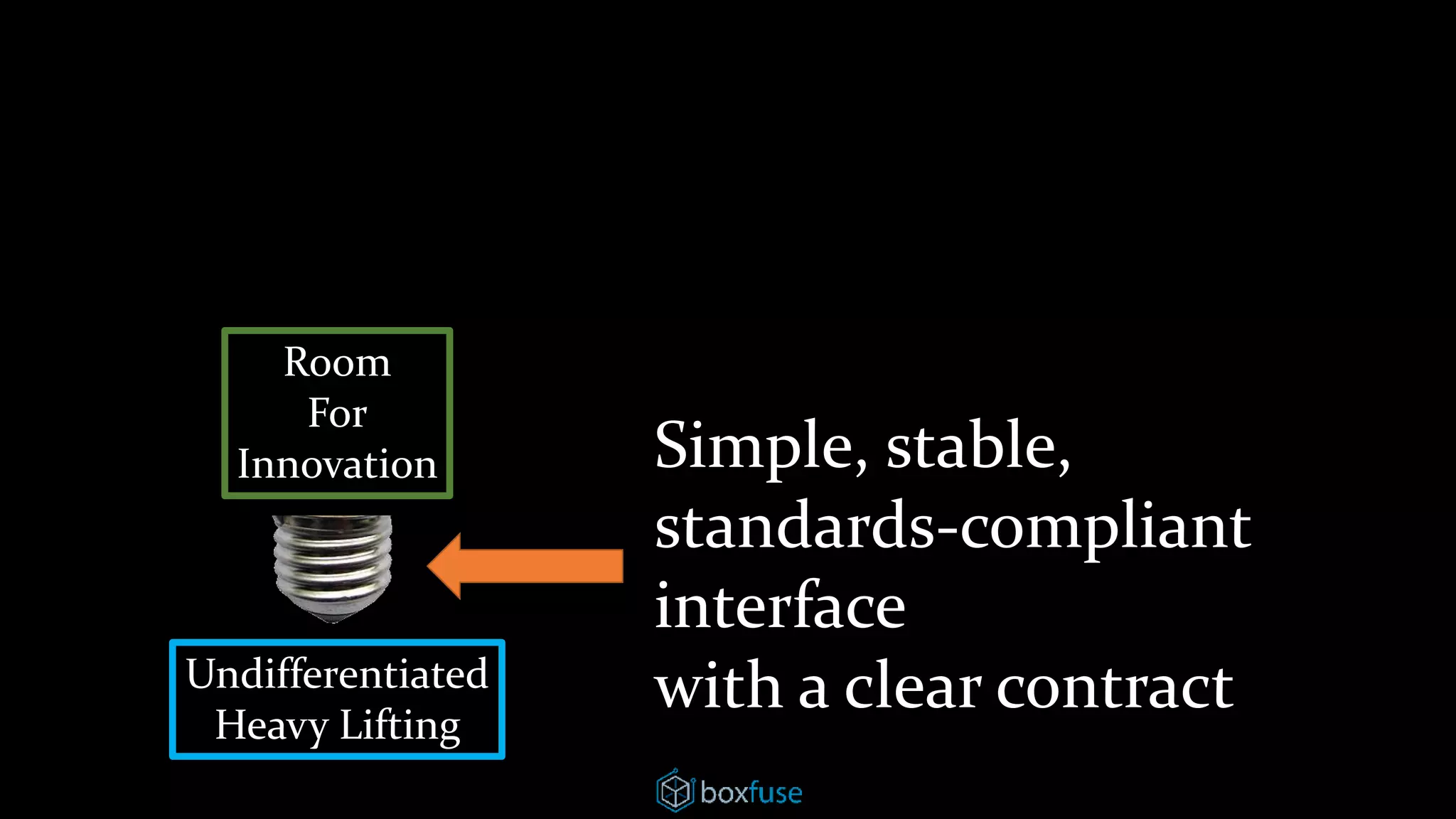 Room
For
Innovation

Undifferentiated
Heavy Lifting

Simple, stable,
standards-compliant
interface
with a clear contract

boxfuse